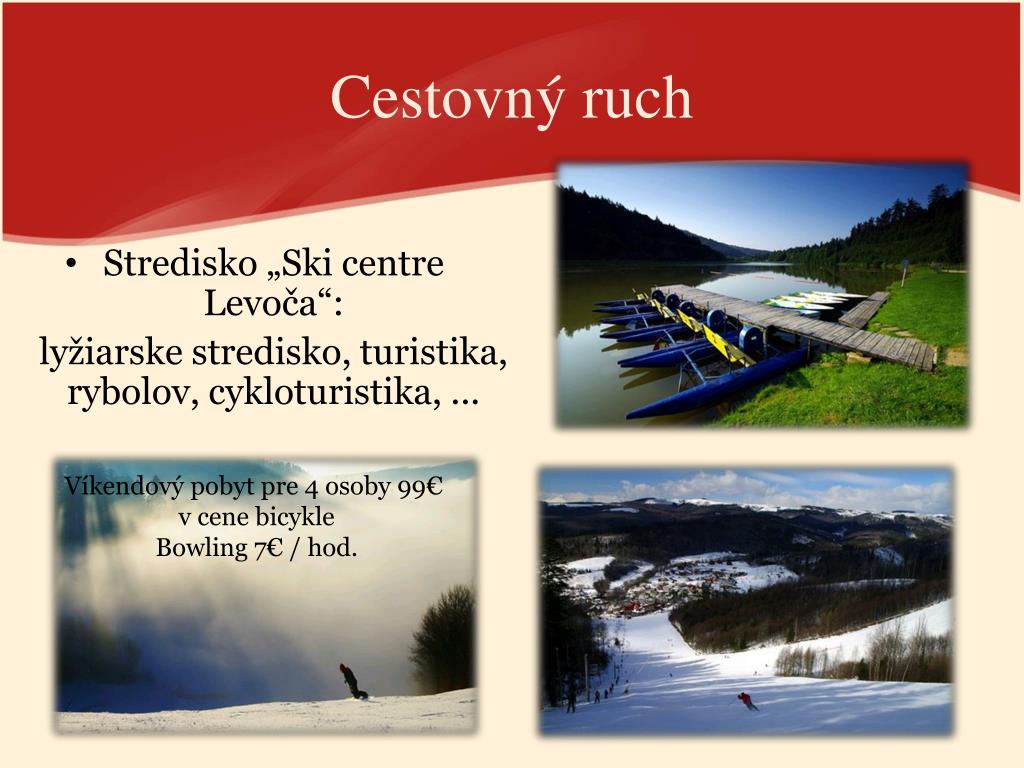 Cestovný ruch

• Stredisko „Ski centre Levoča“:
lyžiarske stredisko, turistika, rybolov, cykloturistika, ...

Víkendový pobyt pre 4 osoby 99€
v cene bicykle
Bowling 7€ / hod.